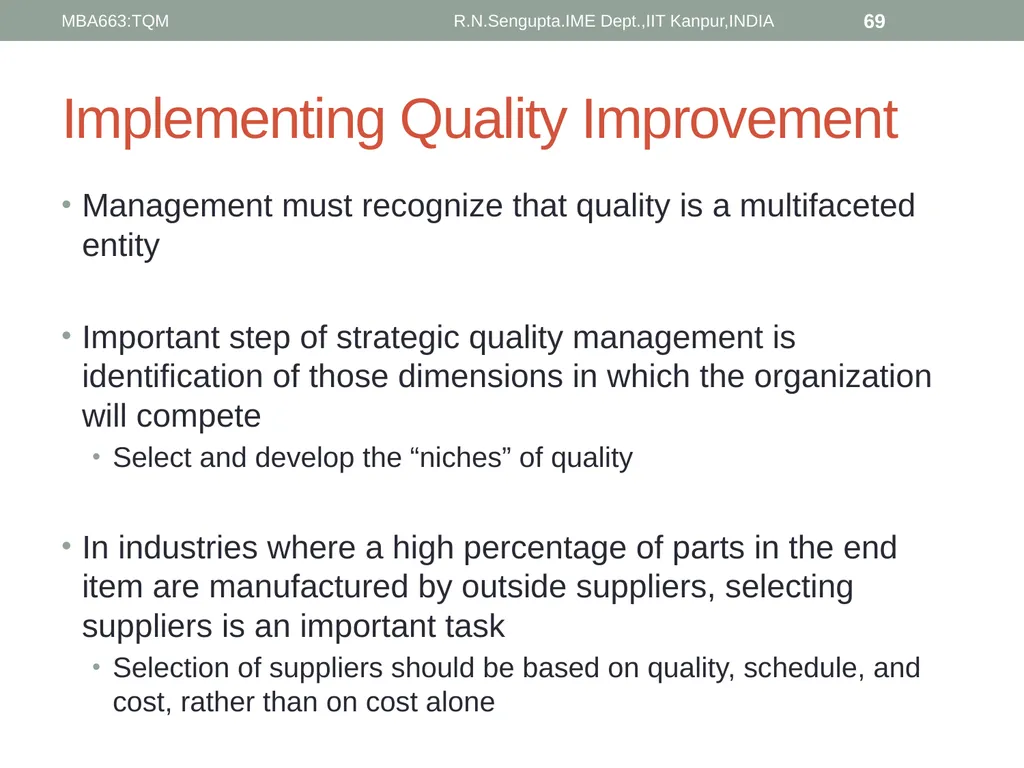 MBA663:TQM R.N.Sengupta.IME Dept.,IIT Kanpur,INDIA 69

Implementing Quality Improvement

• Management must recognize that quality is a multifaceted entity

• Important step of strategic quality management is identification of those dimensions in which the organization will compete
  • Select and develop the “niches” of quality

• In industries where a high percentage of parts in the end item are manufactured by outside suppliers, selecting suppliers is an important task
  • Selection of suppliers should be based on quality, schedule, and cost, rather than on cost alone